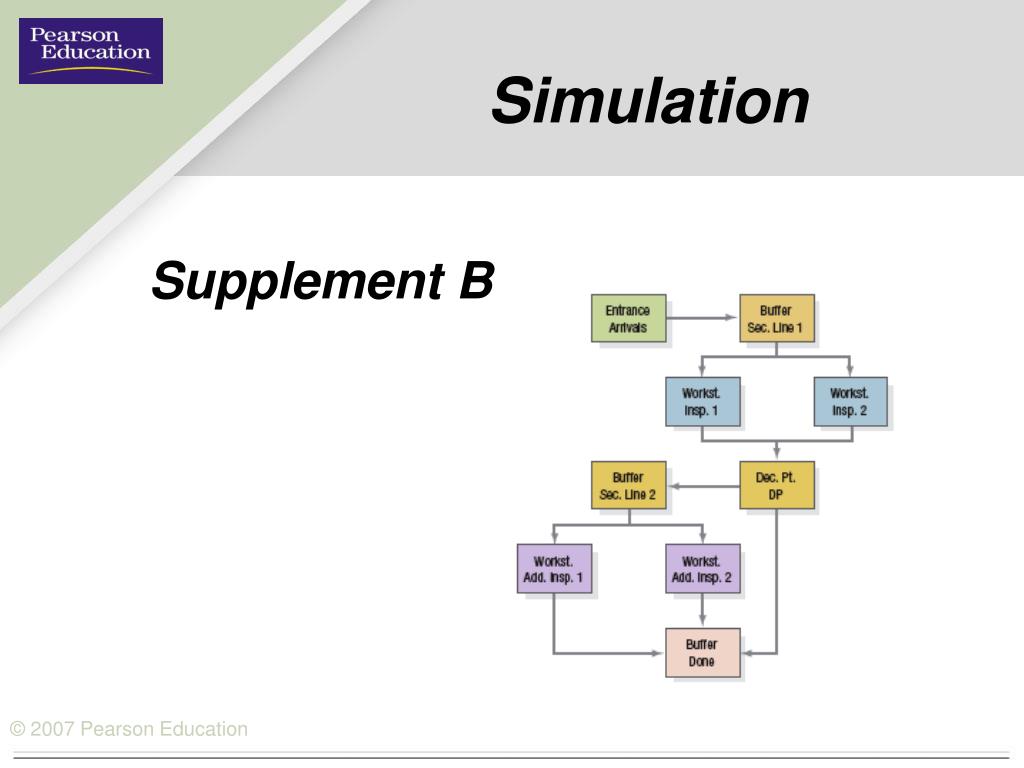 Pearson Education

Simulation

Supplement B

Entrance Arrivals

Buffer Sec. Line 1

Workst. Insp. 1

Workst. Insp. 2

Buffer Sec. Line 2

Dec. Pt. DP

Workst. Add. Insp. 1

Workst. Add. Insp. 2

Buffer Done

© 2007 Pearson Education